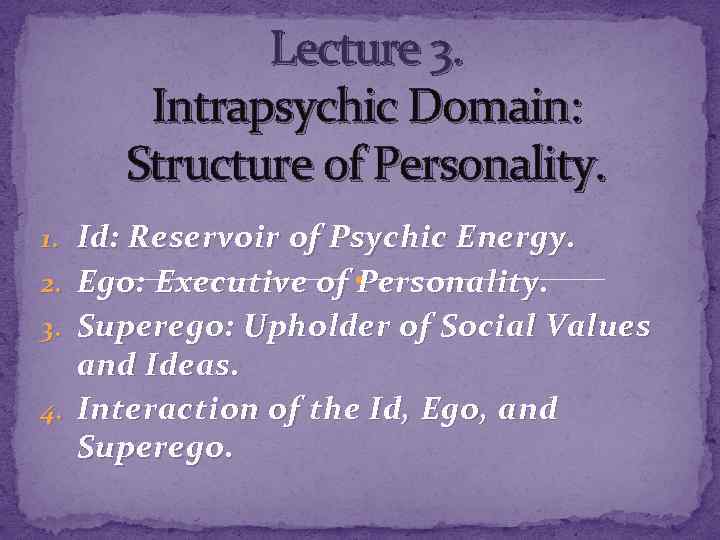 Lecture 3.
Intrapsychic Domain: Structure of Personality.

1. Id: Reservoir of Psychic Energy.
2. Ego: Executive of Personality.
3. Superego: Upholder of Social Values and Ideas.
4. Interaction of the Id, Ego, and Superego.